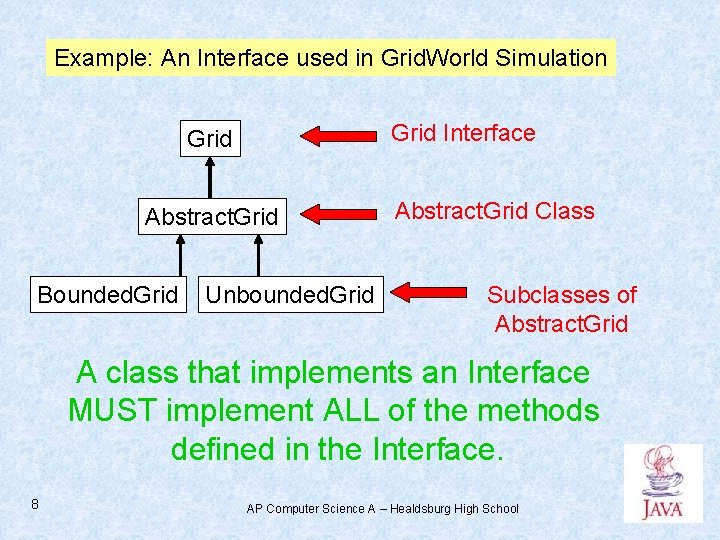 Example: An Interface used in GridWorld Simulation

Grid

Grid Interface

AbstractGrid

AbstractGrid Class

BoundedGrid

UnboundedGrid

Subclasses of AbstractGrid

A class that implements an Interface MUST implement ALL of the methods defined in the Interface.

8

AP Computer Science A – Healdsburg High School

JAVA